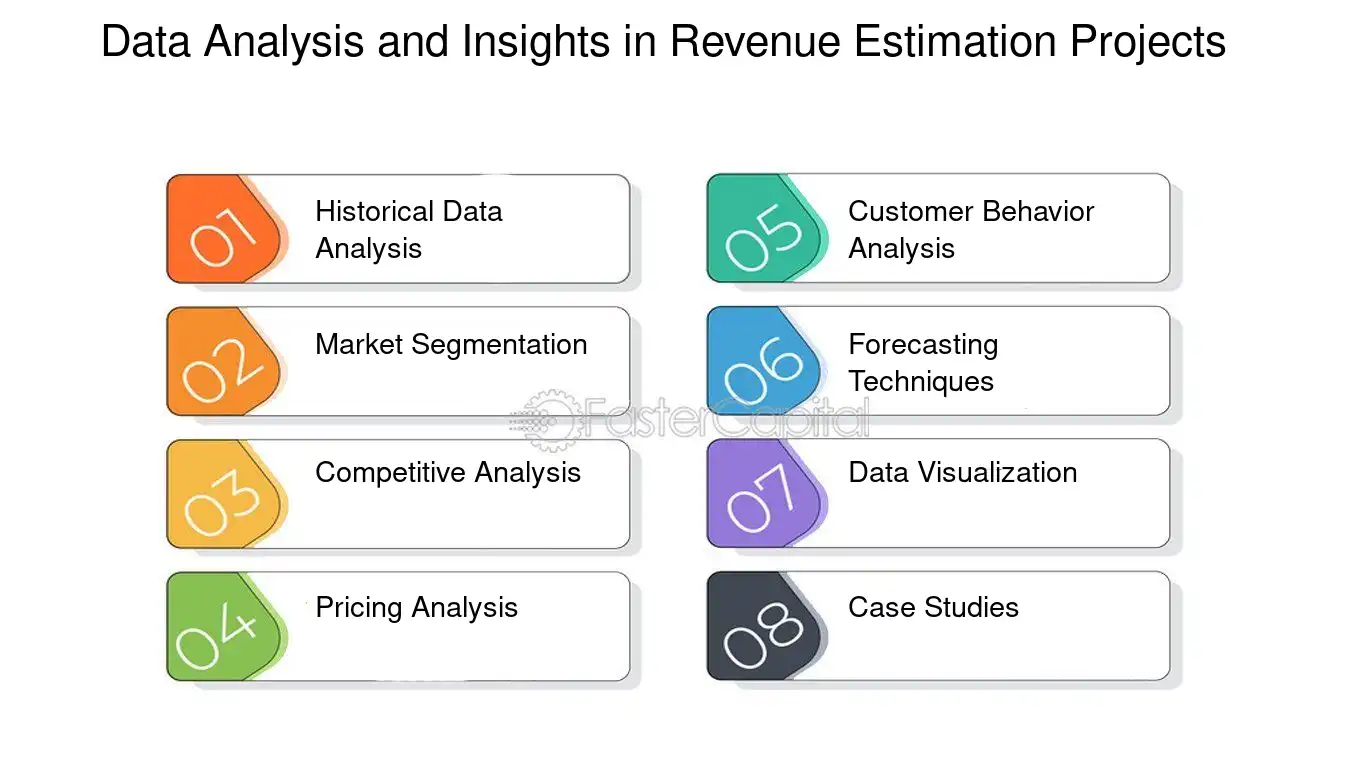 Data Analysis and Insights in Revenue Estimation Projects

01
Historical Data Analysis

02
Market Segmentation

03
Competitive Analysis

04
Pricing Analysis

05
Customer Behavior Analysis

06
Forecasting Techniques

07
Data Visualization

08
Case Studies

FasterCapital